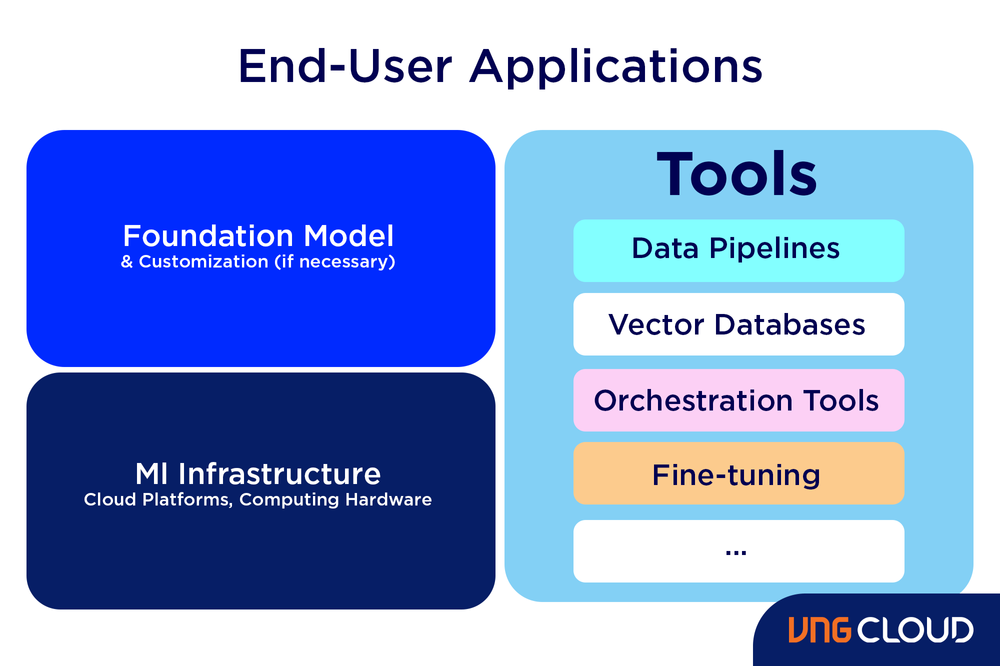 End-User Applications

Foundation Model
& Customization (if necessary)

MI Infrastructure
Cloud Platforms, Computing Hardware

Tools

Data Pipelines

Vector Databases

Orchestration Tools

Fine-tuning

...

VNG CLOUD